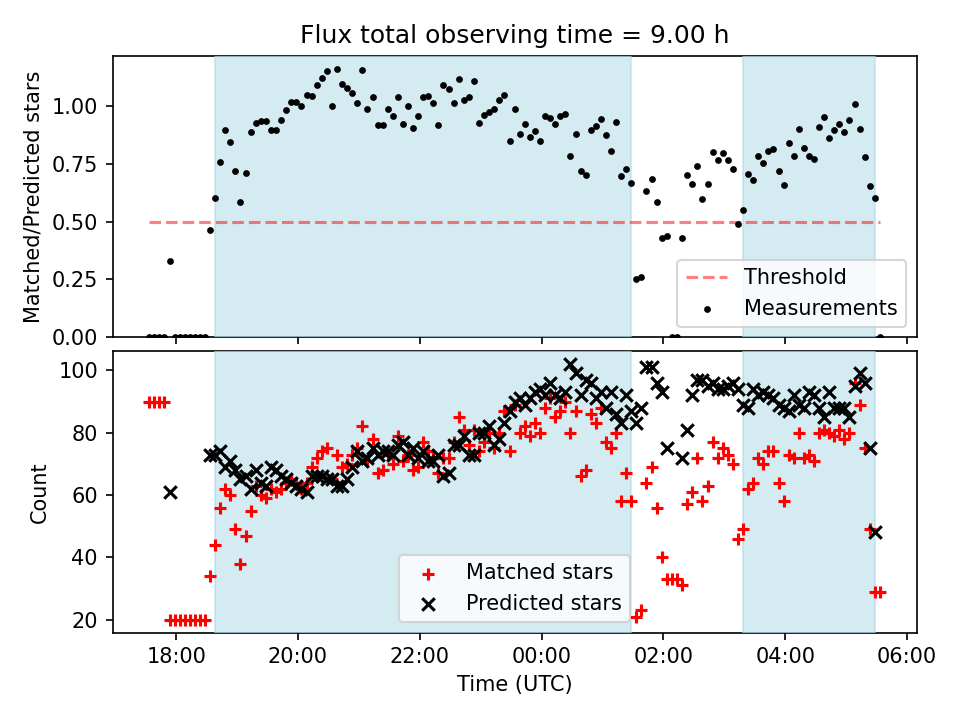 Flux total observing time = 9.00 h

Matched/Predicted stars

1.00
0.75
0.50
0.25
0.00

Threshold
Measurements

Count

100
80
60
40
20

Matched stars
Predicted stars

18:00
20:00
22:00
00:00
02:00
04:00
06:00

Time (UTC)